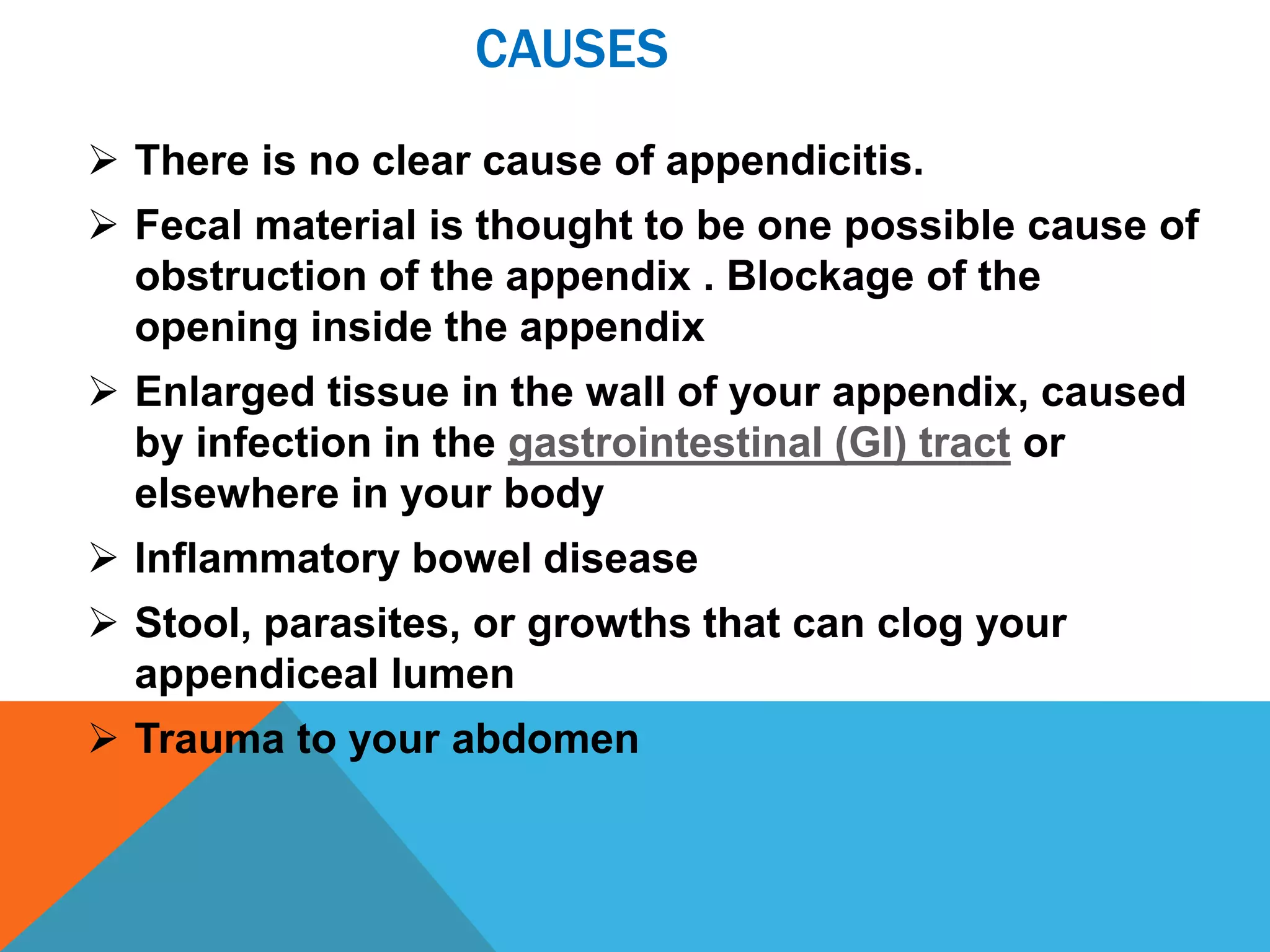 CAUSES

➢ There is no clear cause of appendicitis.

➢ Fecal material is thought to be one possible cause of obstruction of the appendix . Blockage of the opening inside the appendix

➢ Enlarged tissue in the wall of your appendix, caused by infection in the gastrointestinal (GI) tract or elsewhere in your body

➢ Inflammatory bowel disease

➢ Stool, parasites, or growths that can clog your appendiceal lumen

➢ Trauma to your abdomen